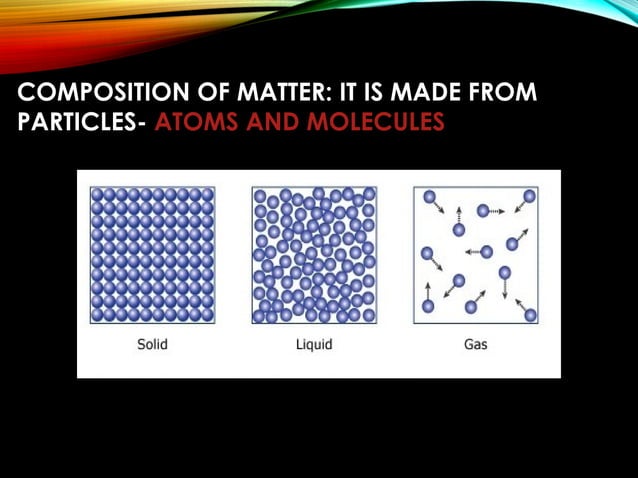 COMPOSITION OF MATTER: IT IS MADE FROM PARTICLES- ATOMS AND MOLECULES

Solid

Liquid

Gas